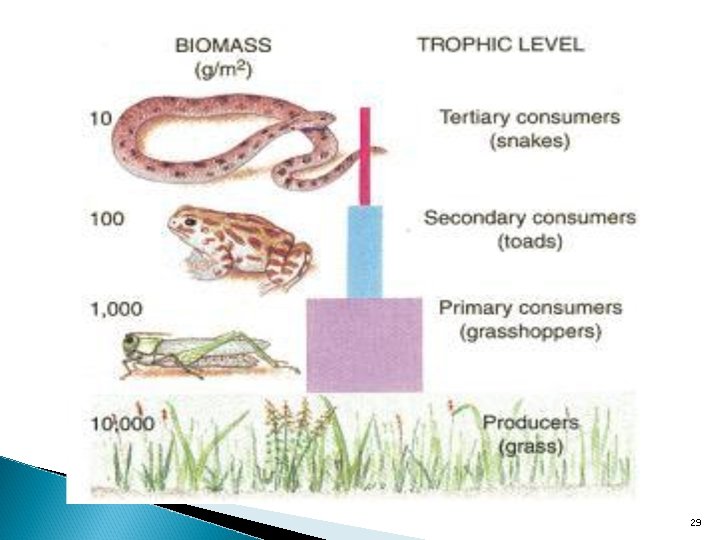 BIOMASS
($g/m^2$)

TROPHIC LEVEL

10

Tertiary consumers
(snakes)

100

Secondary consumers
(toads)

1,000

Primary consumers
(grasshoppers)

10,000

Producers
(grass)

29